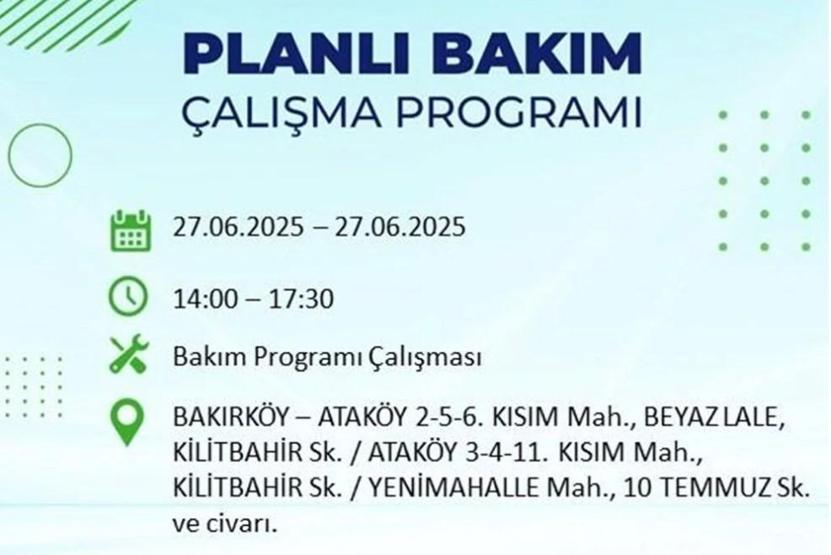 PLANLI BAKIM
ÇALIŞMA PROGRAMI

27.06.2025 – 27.06.2025

14:00 – 17:30

Bakım Programı Çalışması

BAKIRKÖY – ATAKÖY 2-5-6. KISIM Mah., BEYAZ LALE, KİLİTBAHİR Sk. / ATAKÖY 3-4-11. KISIM Mah., KİLİTBAHİR Sk. / YENİMAHALLE Mah., 10 TEMMUZ Sk. ve civarı.